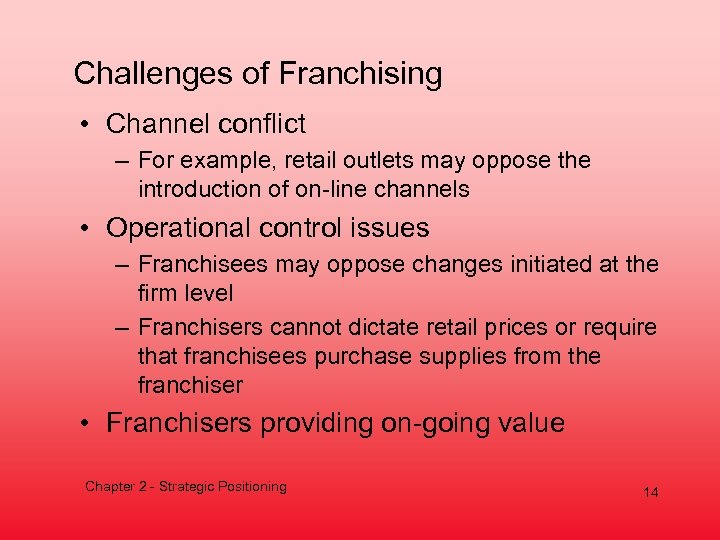 Challenges of Franchising

• Channel conflict
– For example, retail outlets may oppose the introduction of on-line channels

• Operational control issues
– Franchisees may oppose changes initiated at the firm level
– Franchisers cannot dictate retail prices or require that franchisees purchase supplies from the franchiser

• Franchisers providing on-going value

Chapter 2 - Strategic Positioning

14